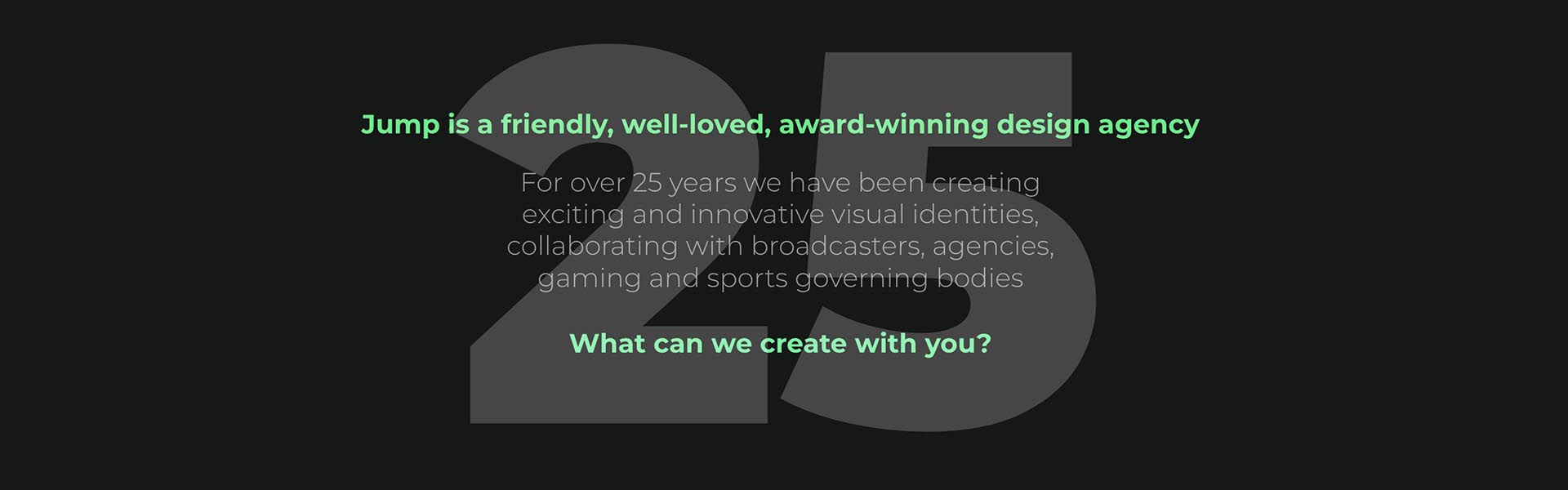 25

Jump is a friendly, well-loved, award-winning design agency

For over 25 years we have been creating exciting and innovative visual identities, collaborating with broadcasters, agencies, gaming and sports governing bodies

What can we create with you?